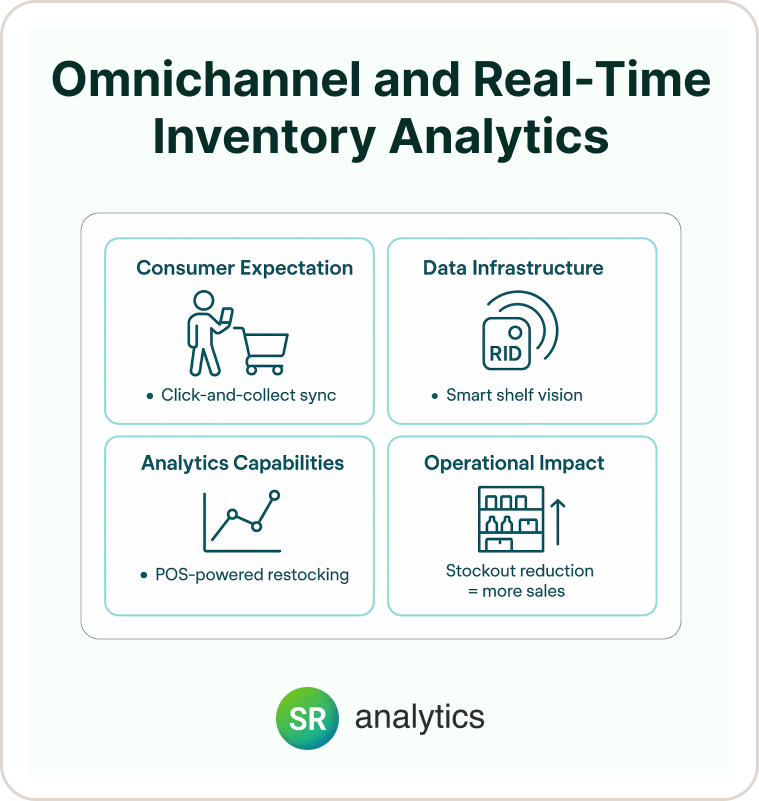 Omnichannel and Real-Time Inventory Analytics

Consumer Expectation

• Click-and-collect sync

Data Infrastructure

RID

• Smart shelf vision

Analytics Capabilities

• POS-powered restocking

Operational Impact

Stockout reduction = more sales

SR analytics